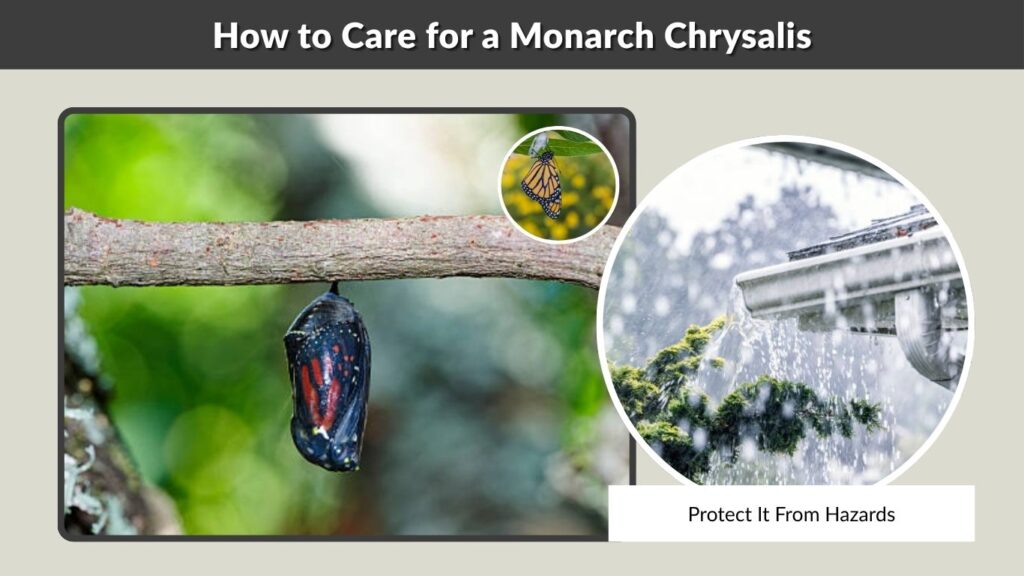 How to Care for a Monarch Chrysalis

Protect It From Hazards